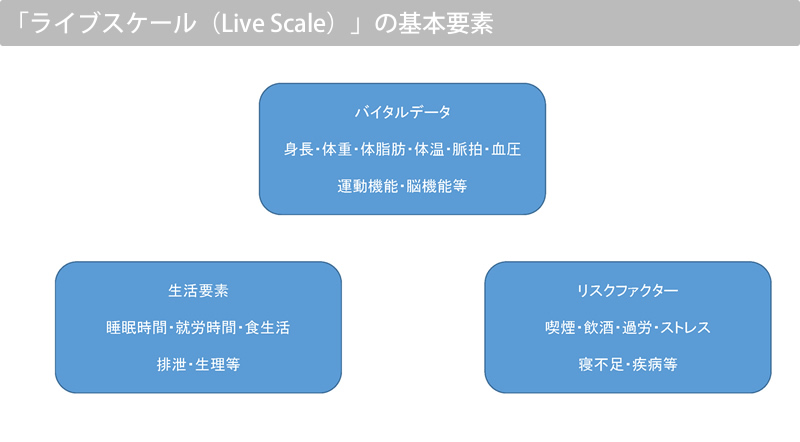 「ライブスケール（Live Scale）」の基本要素

バイタルデータ

身長・体重・体脂肪・体温・脈拍・血圧

運動機能・脳機能等

生活要素

睡眠時間・就労時間・食生活

排泄・生理等

リスクファクター

喫煙・飲酒・過労・ストレス

寝不足・疾病等